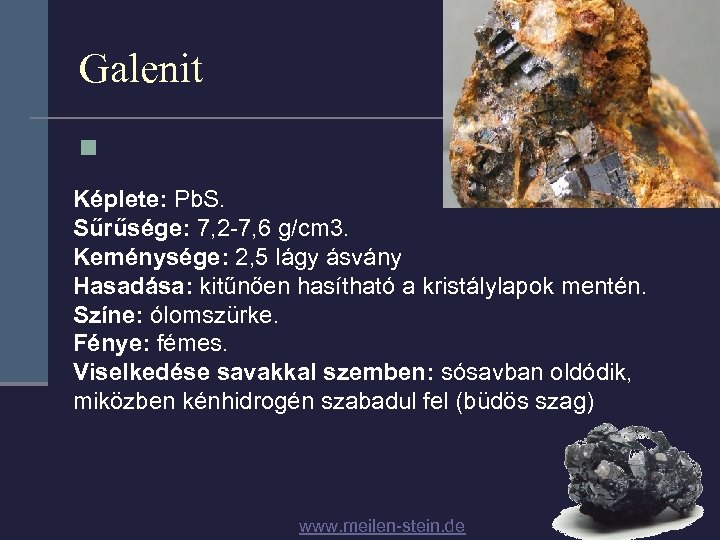 Galenit

Képlete: PbS.
Sűrűsége: 7,2-7,6 g/cm3.
Keménysége: 2,5 lágy ásvány
Hasadása: kitűnően hasítható a kristálylapok mentén.
Színe: ólomszürke.
Fénye: fémes.
Viselkedése savakkal szemben: sósavban oldódik, miközben kénhidrogén szabadul fel (büdös szag)

www.meilen-stein.de